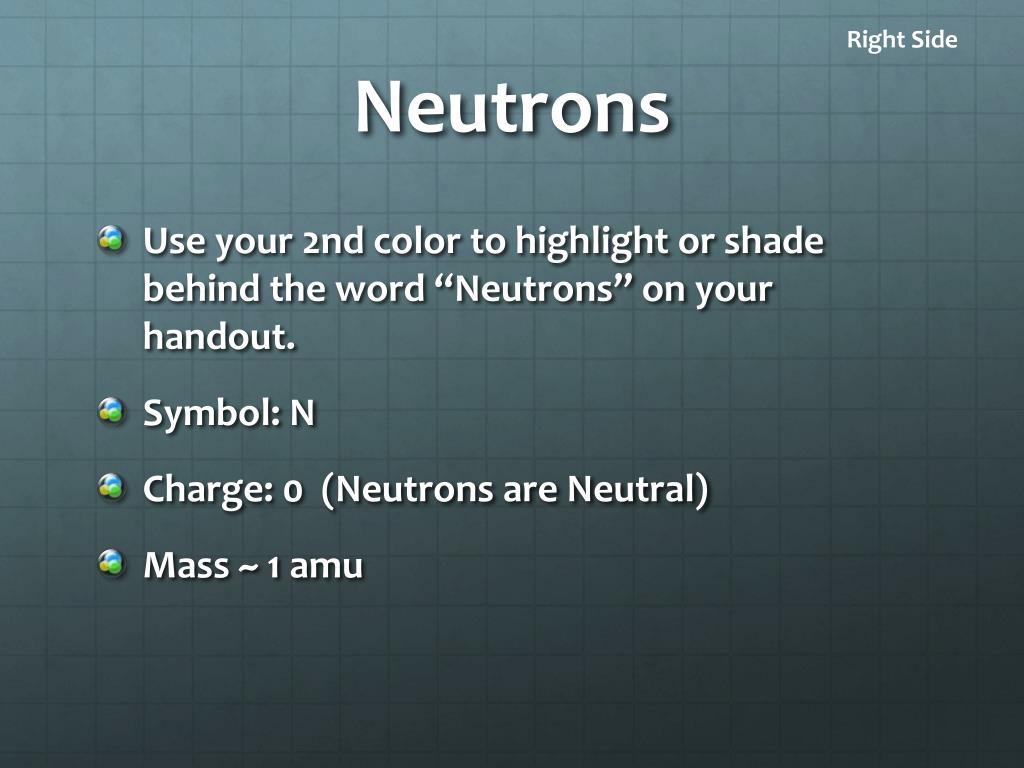 Right Side

Neutrons

Use your 2nd color to highlight or shade behind the word “Neutrons” on your handout.

Symbol: N

Charge: 0 (Neutrons are Neutral)

Mass ~ 1 amu